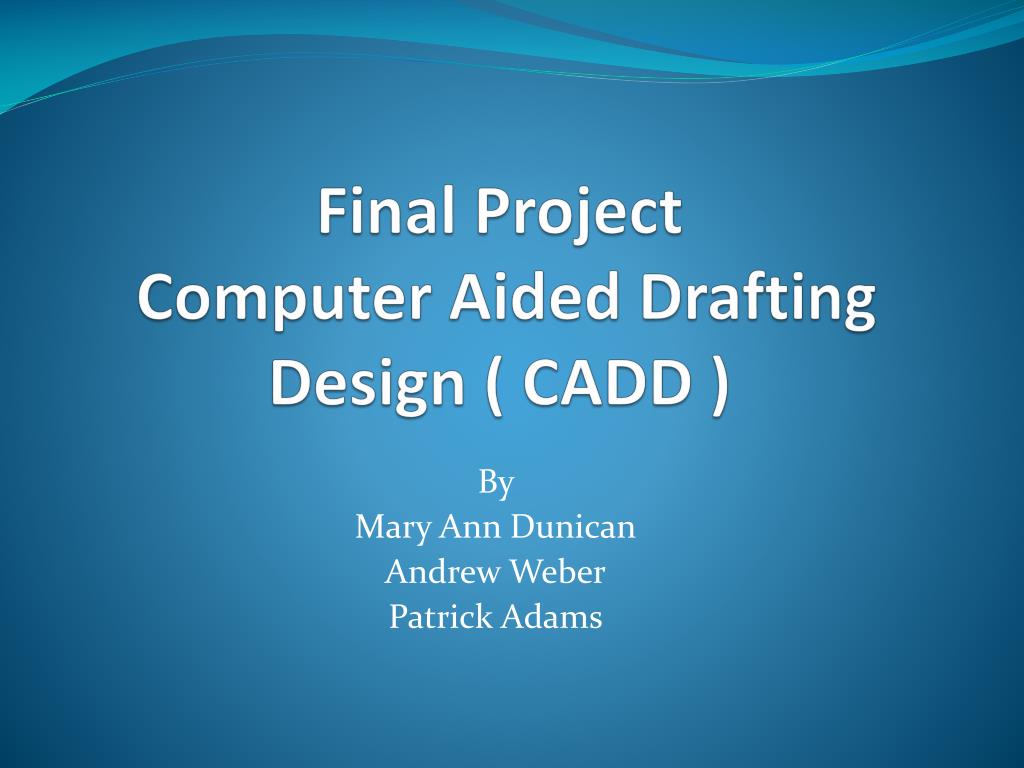 Final Project
Computer Aided Drafting Design ( CADD )

By
Mary Ann Dunican
Andrew Weber
Patrick Adams